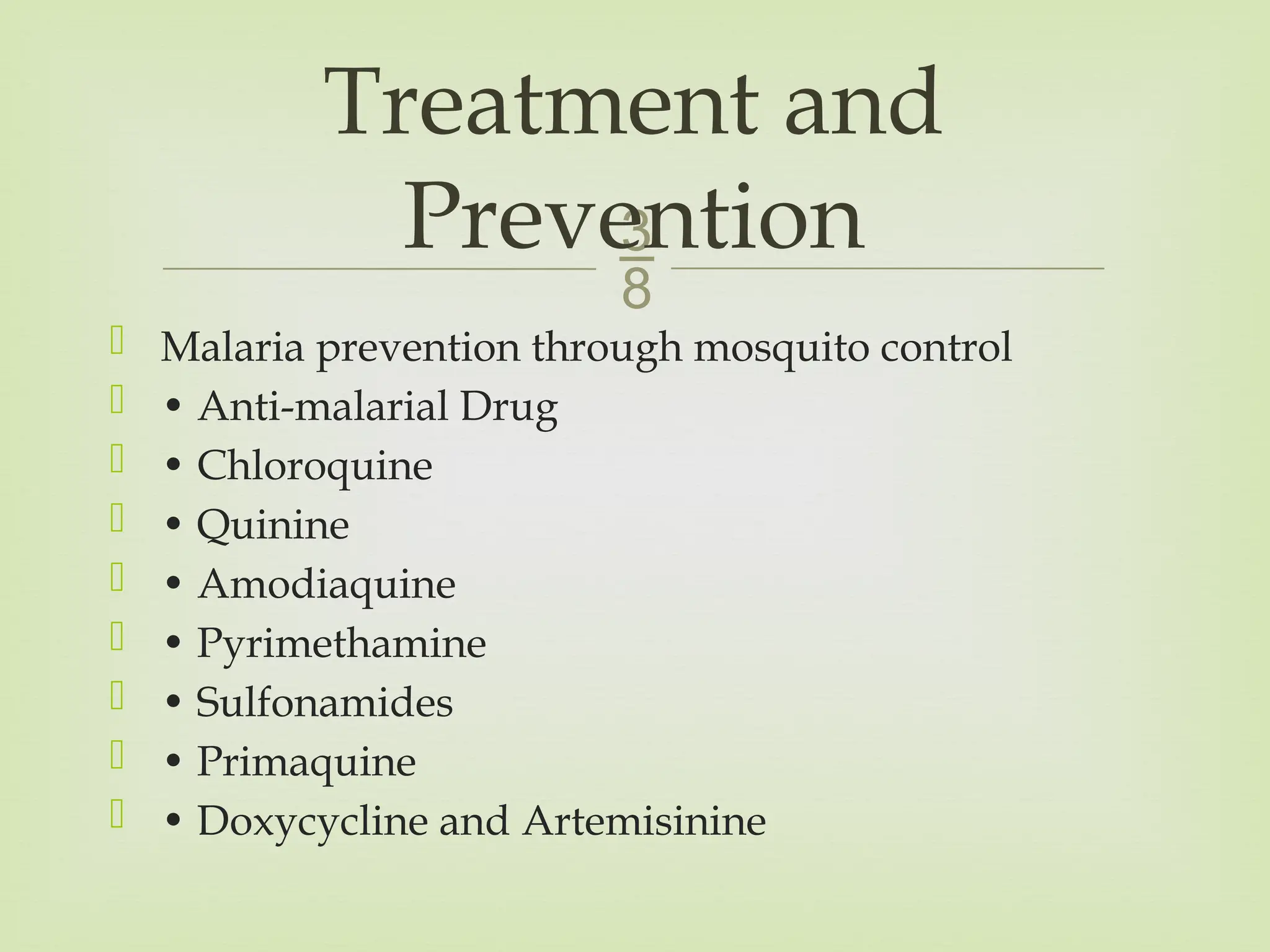 Treatment and Prevention

38

Malaria prevention through mosquito control
• Anti-malarial Drug
• Chloroquine
• Quinine
• Amodiaquine
• Pyrimethamine
• Sulfonamides
• Primaquine
• Doxycycline and Artemisinine